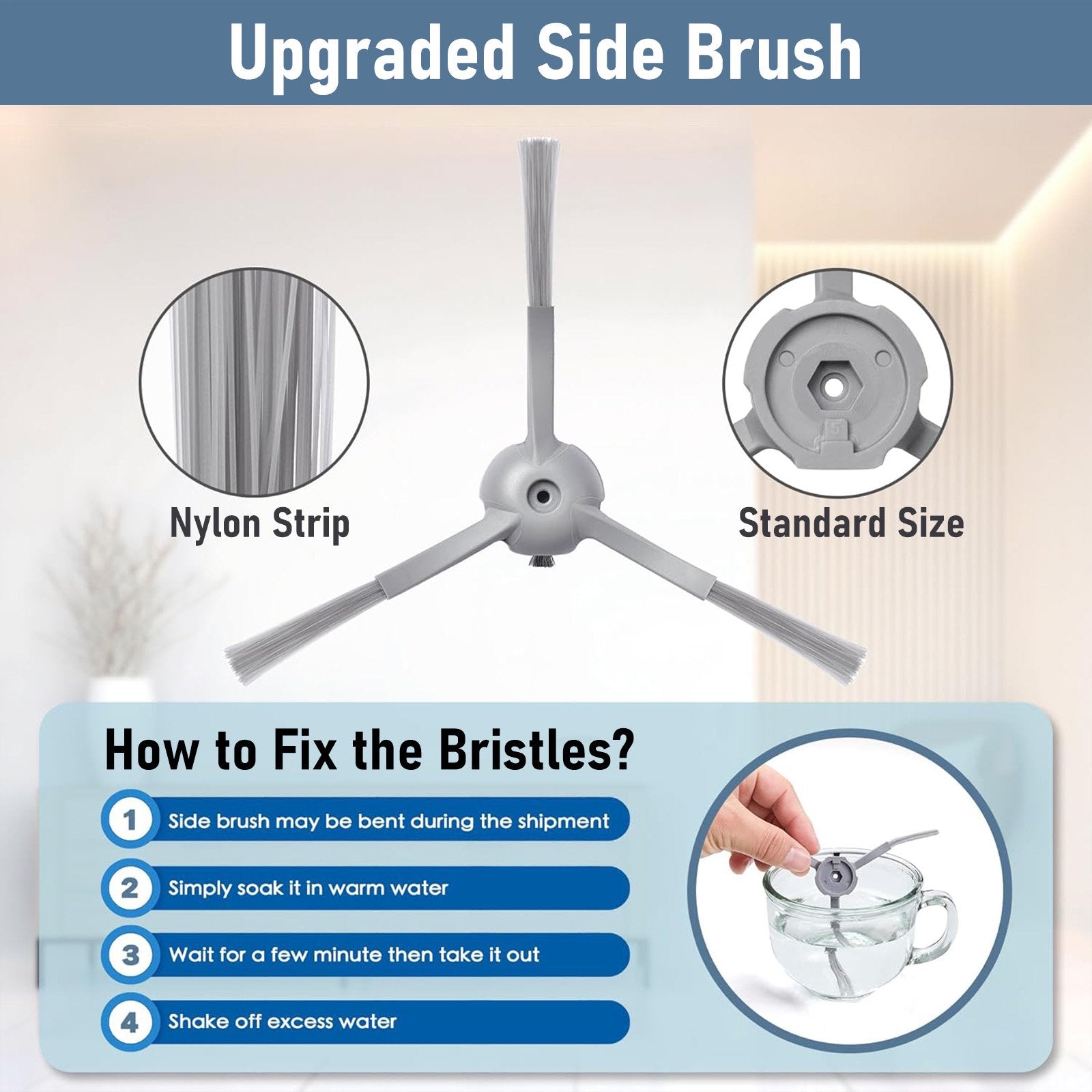 Upgraded Side Brush

Nylon Strip

Standard Size

How to Fix the Bristles?

1 Side brush may be bent during the shipment

2 Simply soak it in warm water

3 Wait for a few minute then take it out

4 Shake off excess water